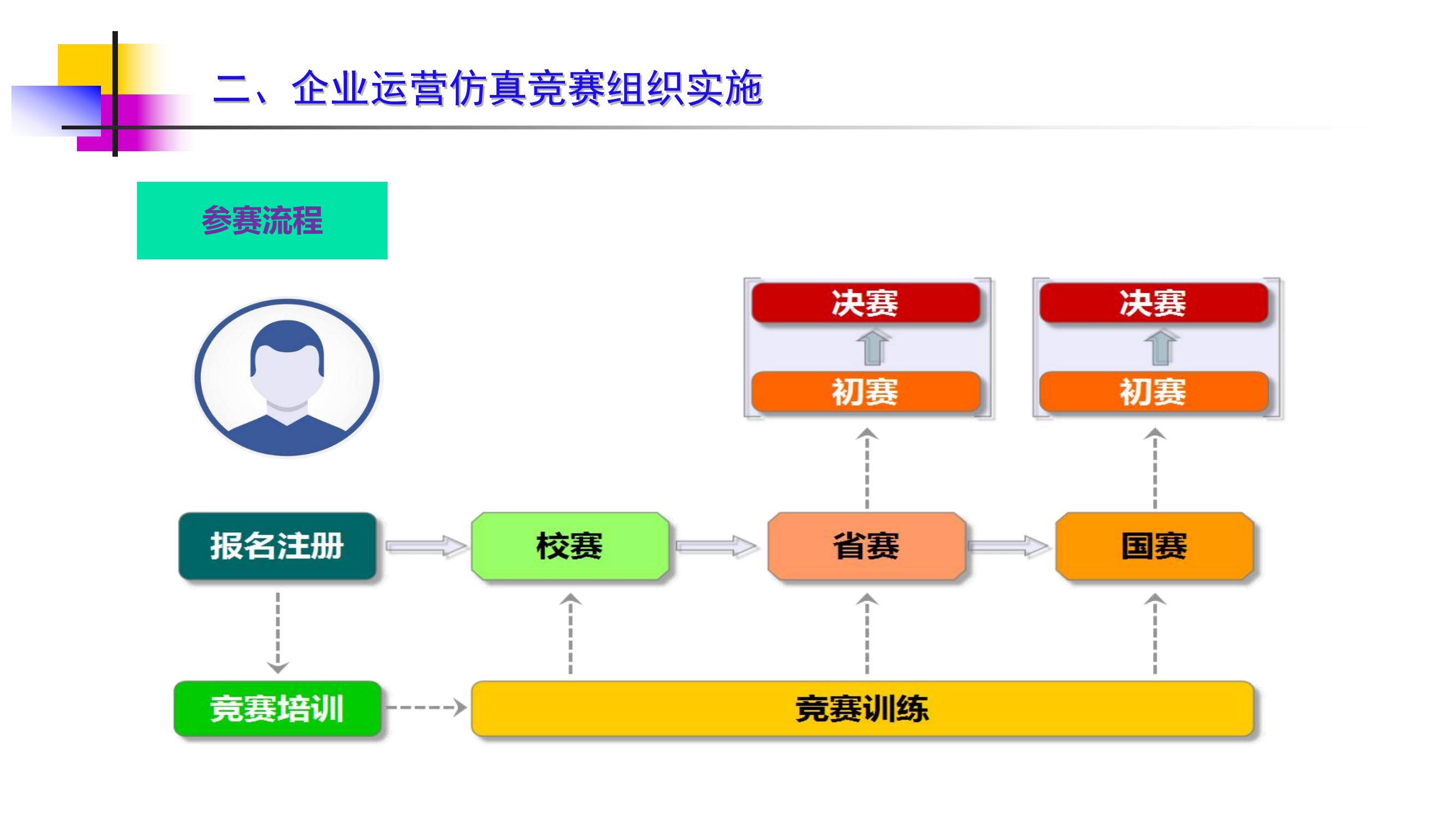 二、企业运营仿真竞赛组织实施

参赛流程

决赛

初赛

决赛

初赛

报名注册

校赛

省赛

国赛

竞赛培训

竞赛训练